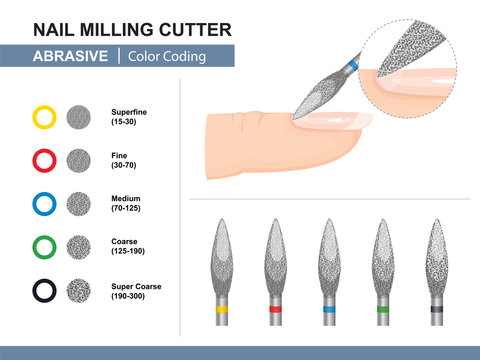 NAIL MILLING CUTTER

ABRASIVE | Color Coding

Superfine
(15-30)

Fine
(30-70)

Medium
(70-125)

Coarse
(125-190)

Super Coarse
(190-300)